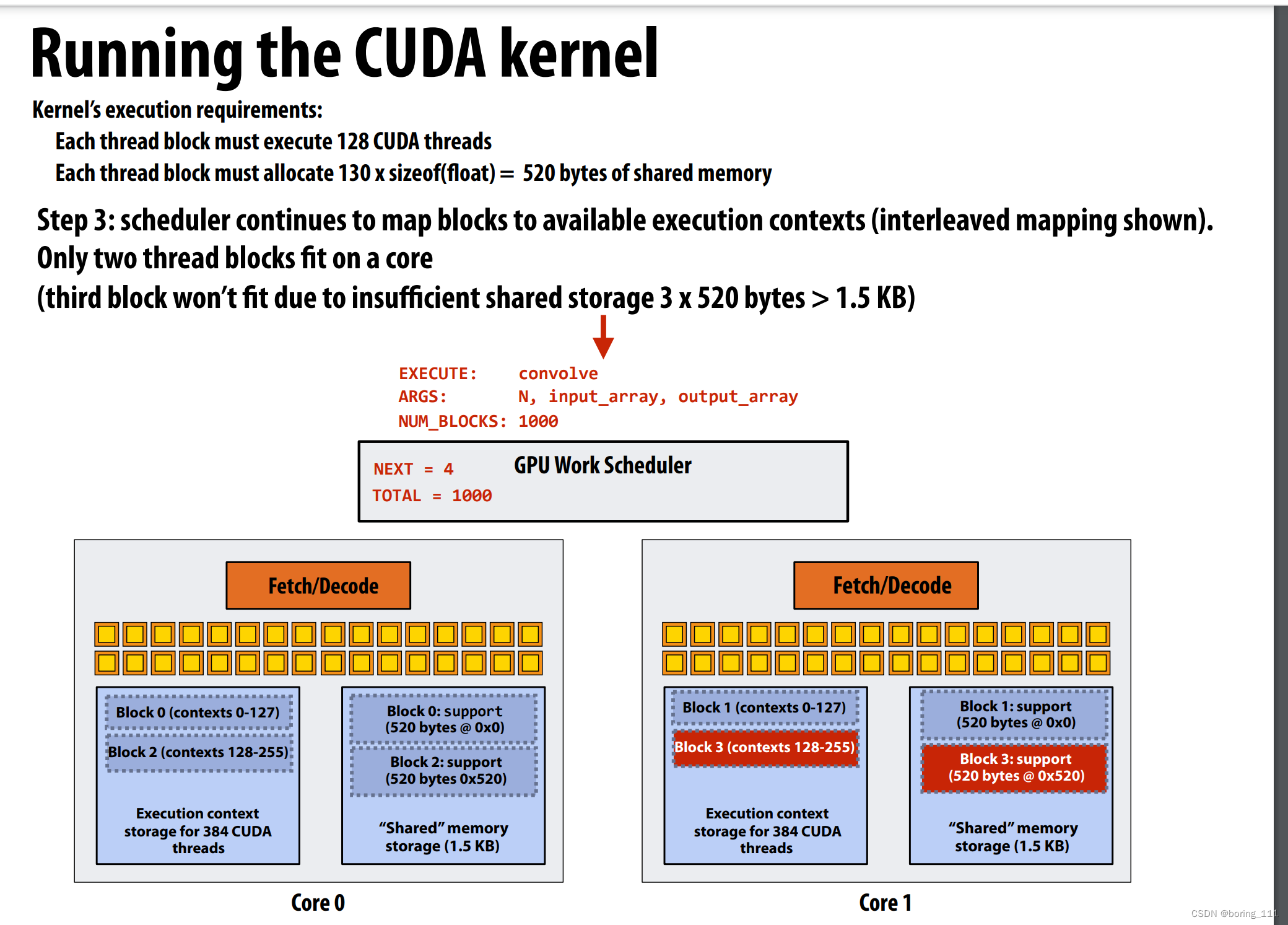 Running the CUDA kernel

Kernel's execution requirements:

Each thread block must execute 128 CUDA threads

Each thread block must allocate 130 x sizeof(float) = 520 bytes of shared memory

Step 3: scheduler continues to map blocks to available execution contexts (interleaved mapping shown).
Only two thread blocks fit on a core
(third block won't fit due to insufficient shared storage 3 x 520 bytes > 1.5 KB)

EXECUTE: convolve
ARGS: N, input_array, output_array
NUM_BLOCKS: 1000

NEXT = 4
TOTAL = 1000
GPU Work Scheduler

Fetch/Decode

Block 0 (contexts 0-127)
Block 2 (contexts 128-255)
Execution context storage for 384 CUDA threads

Block 0: support (520 bytes @ 0x0)
Block 2: support (520 bytes 0x520)
"Shared" memory storage (1.5 KB)

Core 0

Fetch/Decode

Block 1 (contexts 0-127)
Block 3 (contexts 128-255)
Execution context storage for 384 CUDA threads

Block 1: support (520 bytes @ 0x0)
Block 3: support (520 bytes @ 0x520)
"Shared" memory storage (1.5 KB)

Core 1

CSDN @boring_111